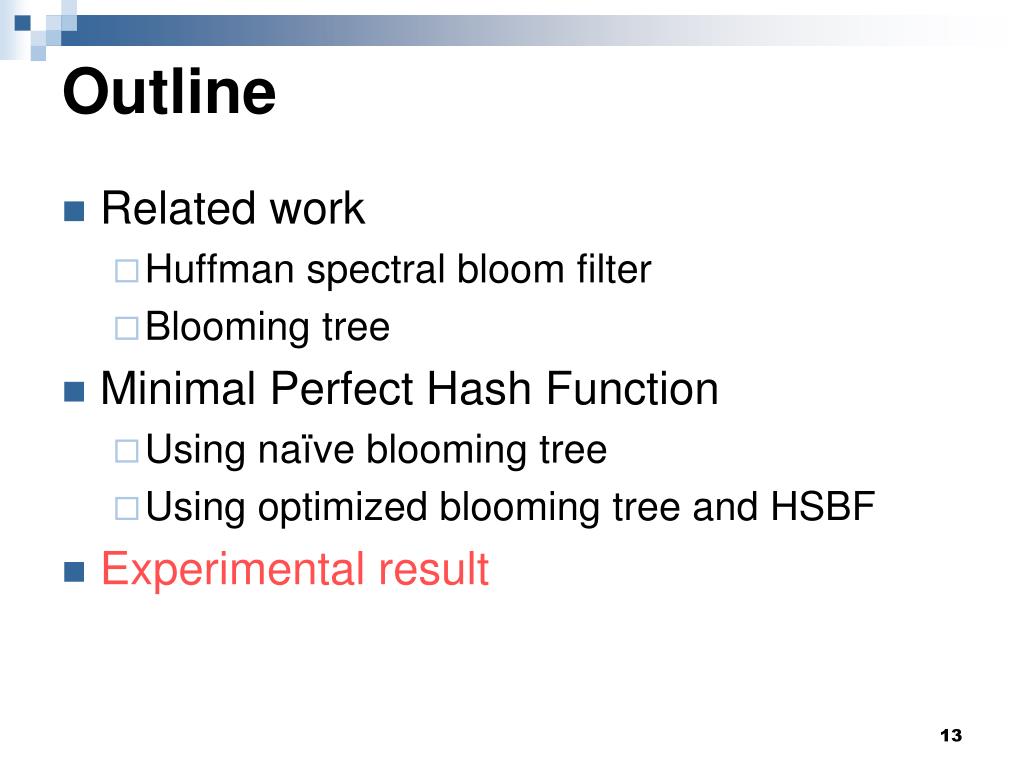 Outline

Related work

Huffman spectral bloom filter

Blooming tree

Minimal Perfect Hash Function

Using naïve blooming tree

Using optimized blooming tree and HSBF

Experimental result

13